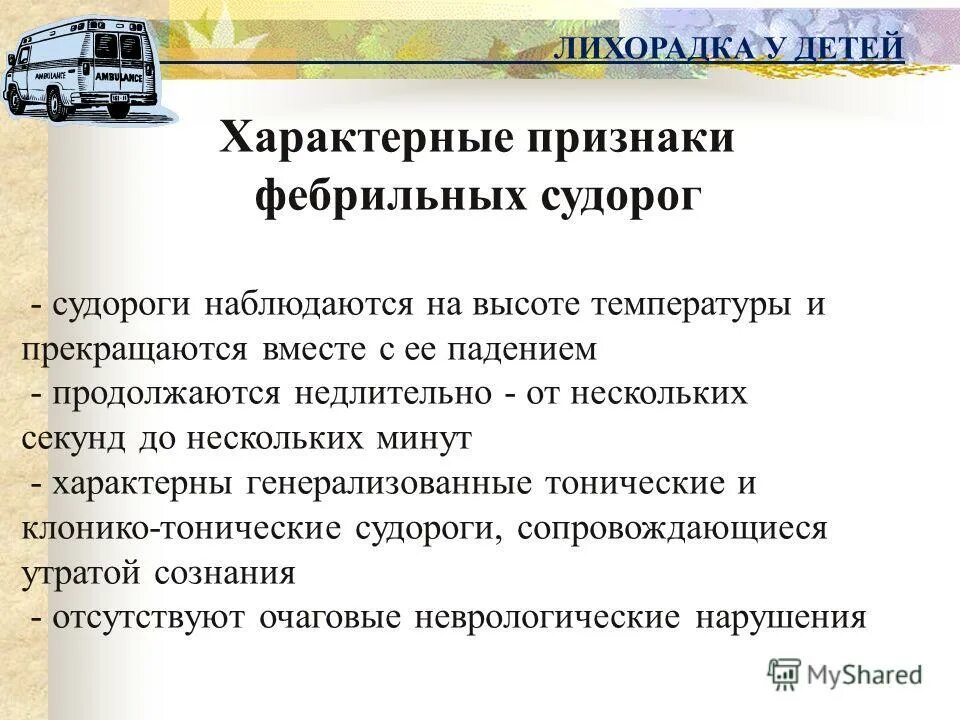 AMBULANCE
AMBULANCE

ЛИХОРАДКА У ДЕТЕЙ

Характерные признаки фебрильных судорог

- судороги наблюдаются на высоте температуры и прекращаются вместе с ее падением
- продолжаются недлительно - от нескольких секунд до нескольких минут
- характерны генерализованные тонические и клонико-тонические судороги, сопровождающиеся утратой сознания
- отсутствуют очаговые неврологические нарушения

MyShared